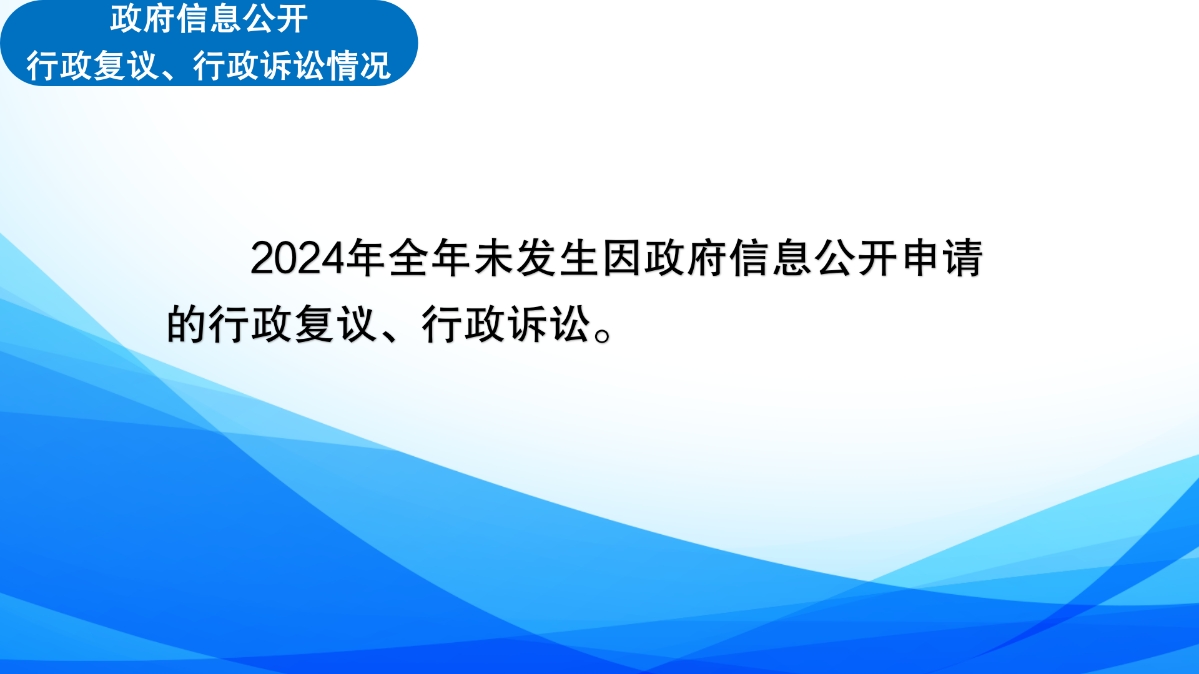 政府信息公开
行政复议、行政诉讼情况

2024年全年未发生因政府信息公开申请的行政复议、行政诉讼。